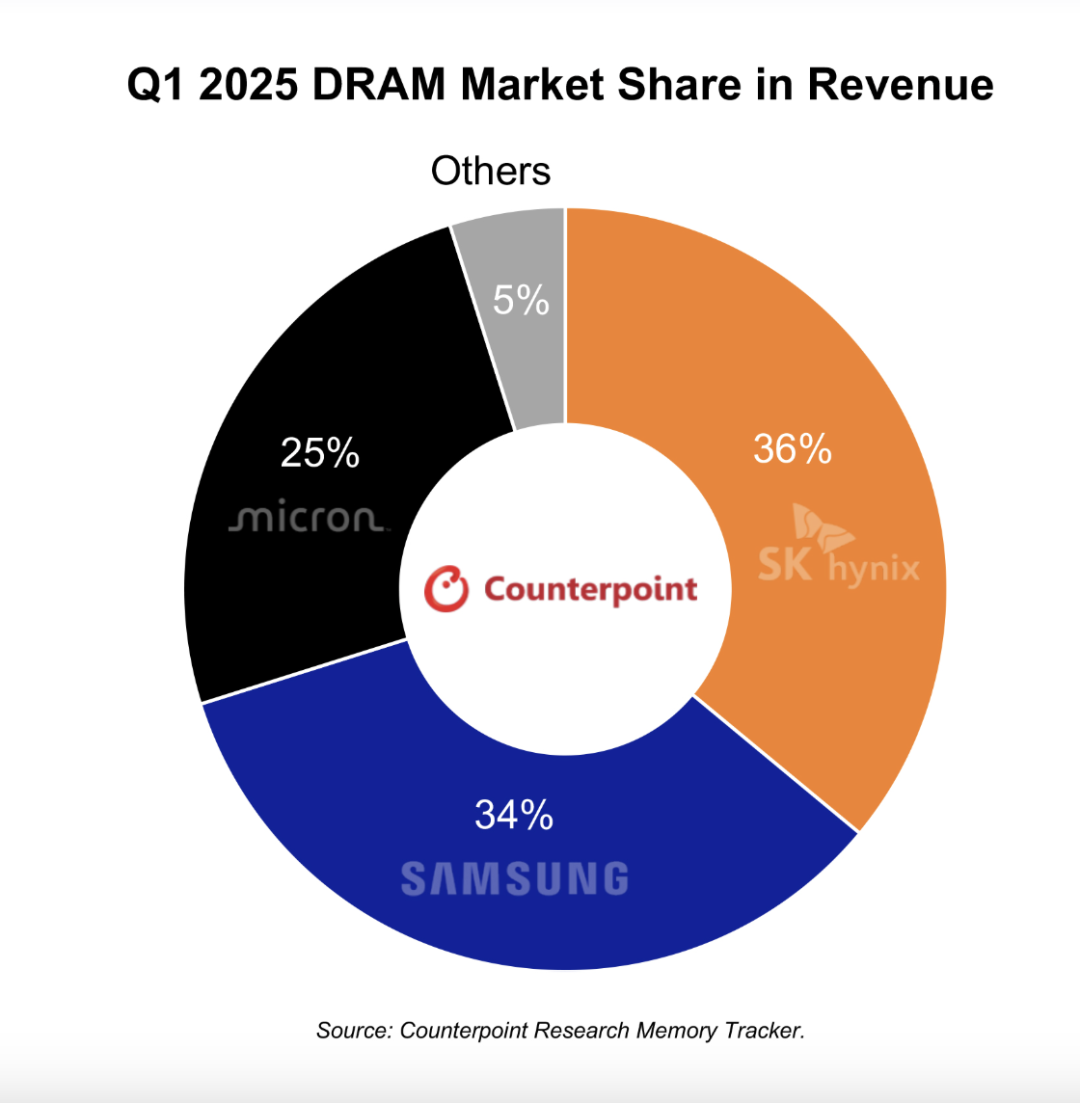 Q1 2025 DRAM Market Share in Revenue

Others

5%

36%

SK hynix

25%

micron

Counterpoint

34%

SAMSUNG

Source: Counterpoint Research Memory Tracker.